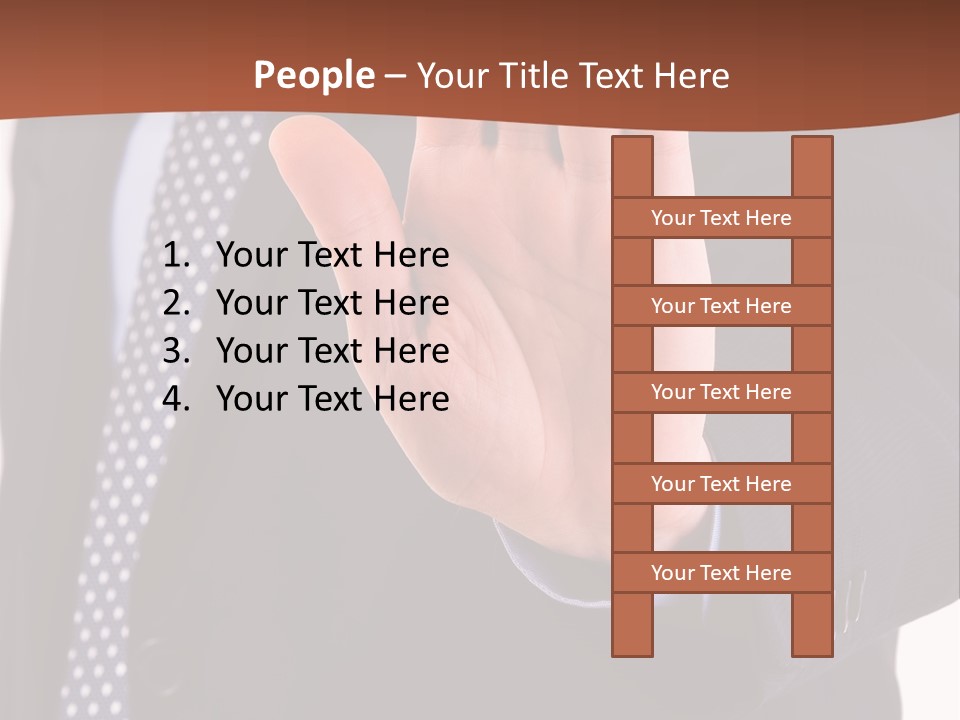 People – Your Title Text Here

1. Your Text Here
2. Your Text Here
3. Your Text Here
4. Your Text Here

Your Text Here

Your Text Here

Your Text Here

Your Text Here

Your Text Here